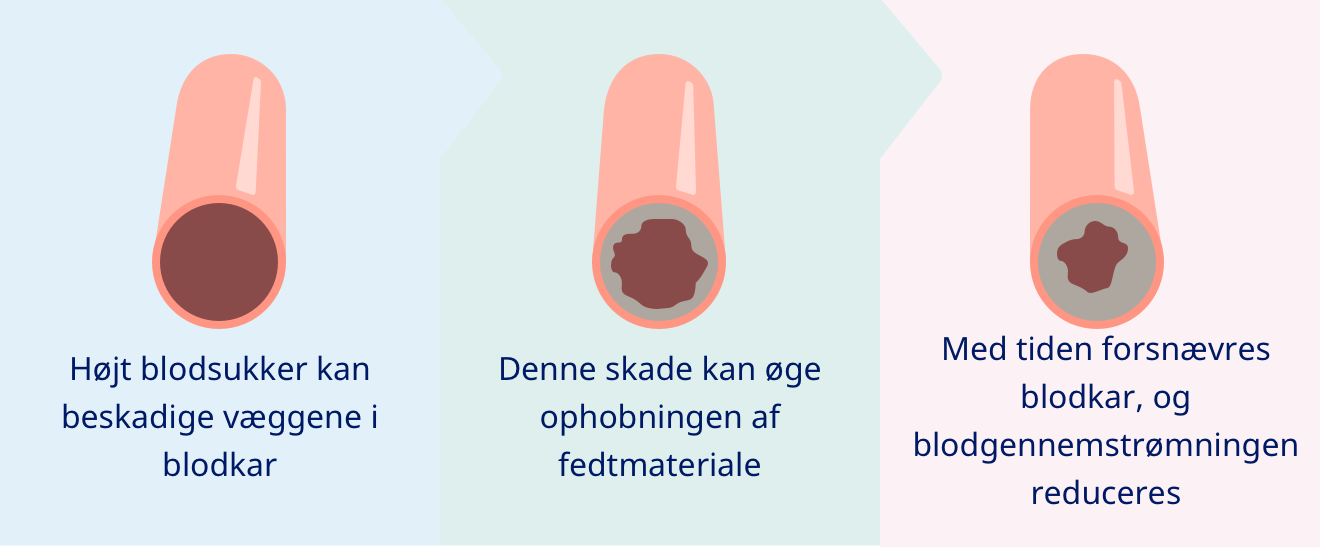 Højt blodsukker kan beskadige væggene i blodkar

Denne skade kan øge ophobningen af fedtmateriale

Med tiden forsnævres blodkar, og blodgennemstrømningen reduceres